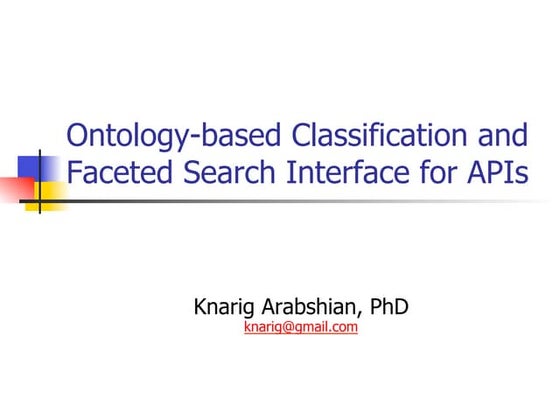 Ontology-based Classification and Faceted Search Interface for APIs

Knarig Arabshian, PhD
knarig@gmail.com